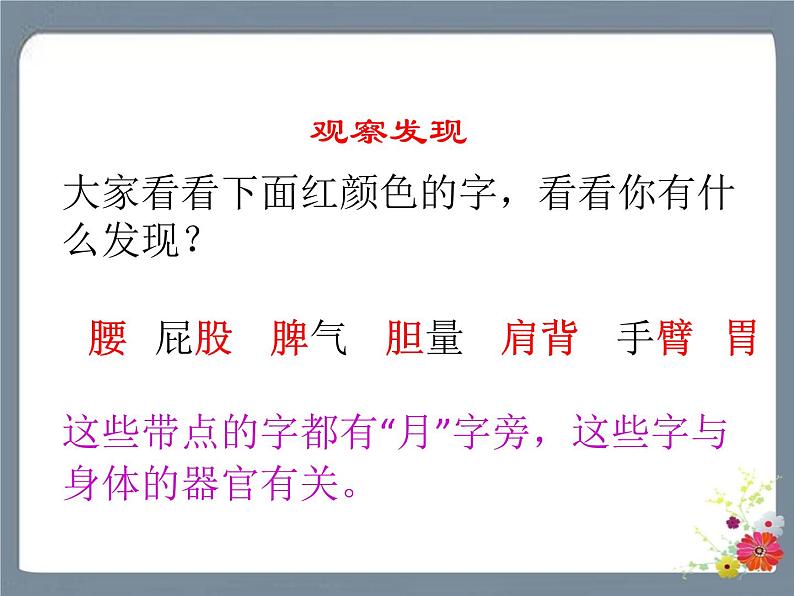 观察发现

大家看看下面红颜色的字，看看你有什么发现？

腰　屁股　脾气　胆量　肩背　手臂　胃

这些带点的字都有“月”字旁，这些字与身体的器官有关。